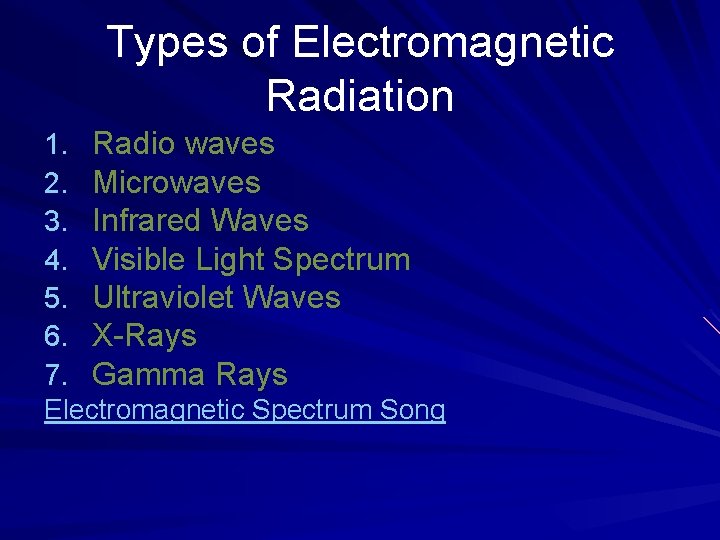 Types of Electromagnetic Radiation

1. Radio waves
2. Microwaves
3. Infrared Waves
4. Visible Light Spectrum
5. Ultraviolet Waves
6. X-Rays
7. Gamma Rays

Electromagnetic Spectrum Song